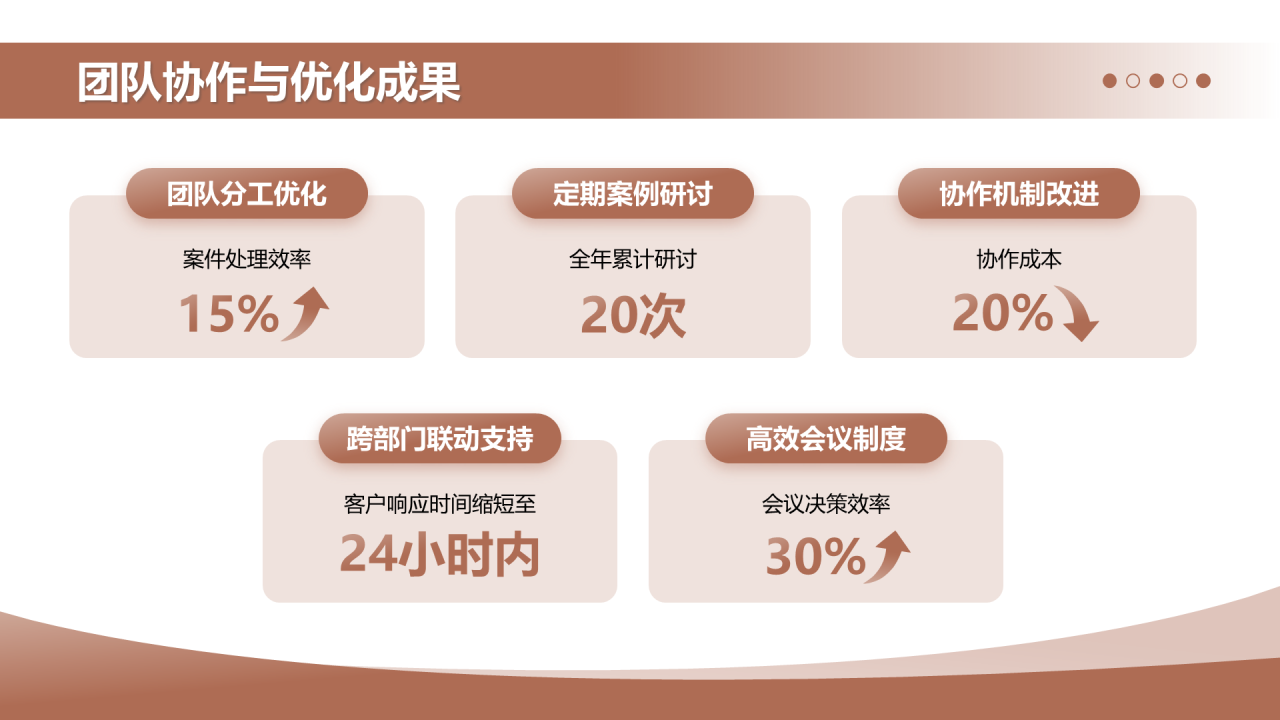 团队协作与优化成果

团队分工优化

案件处理效率

15%

定期案例研讨

全年累计研讨

20次

协作机制改进

协作成本

20%

跨部门联动支持

客户响应时间缩短至

24小时内

高效会议制度

会议决策效率

30%